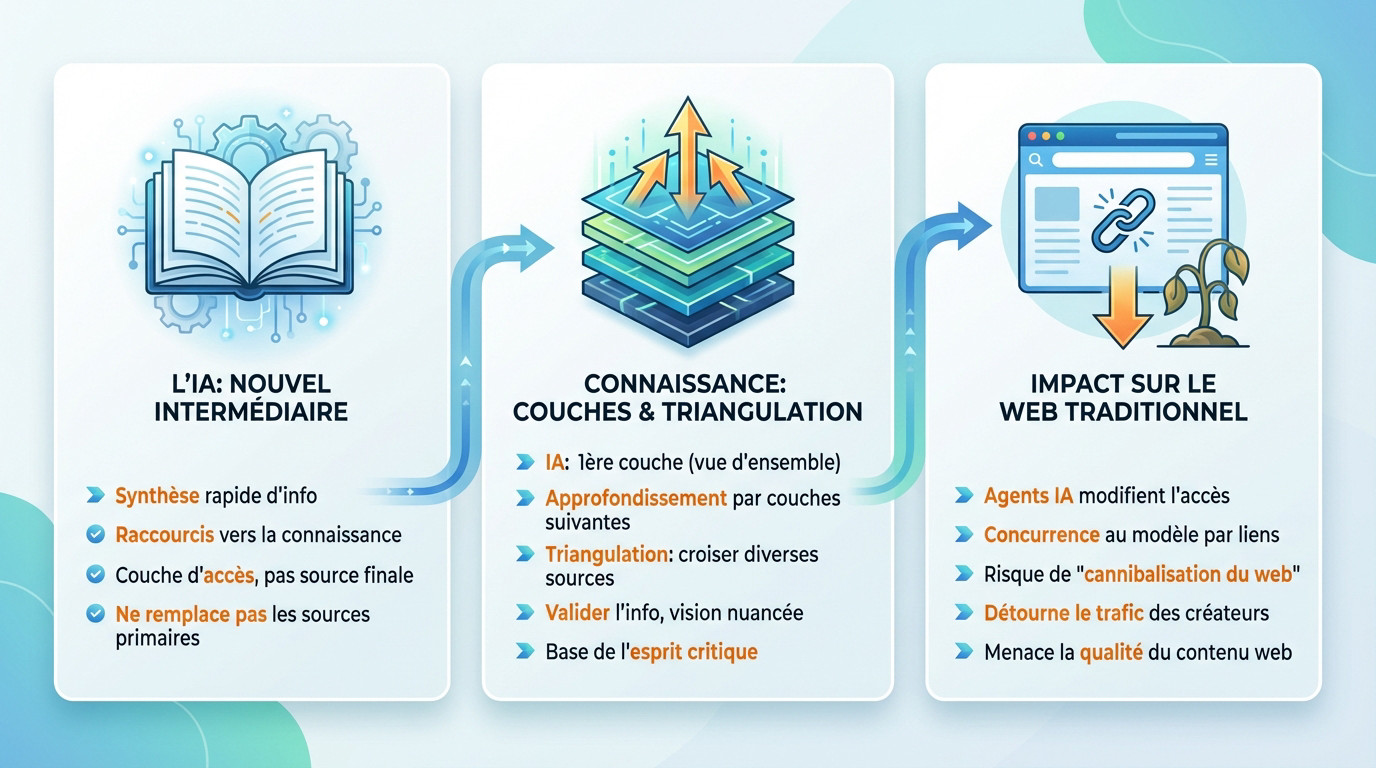 L'IA: NOUVEL INTERMÉDIAIRE

Synthèse rapide d'info

Raccourcis vers la connaissance

Couche d'accès, pas source finale

Ne remplace pas les sources primaires

CONNAISSANCE: COUCHES & TRIANGULATION

IA: 1ère couche (vue d'ensemble)

Approfondissement par couches suivantes

Triangulation: croiser diverses sources

Valider l'info, vision nuancée

Base de l'esprit critique

IMPACT SUR LE WEB TRADITIONNEL

Agents IA modifient l'accès

Concurrence au modèle par liens

Risque de "cannibalisation du web"

Détourne le trafic des créateurs

Menace la qualité du contenu web